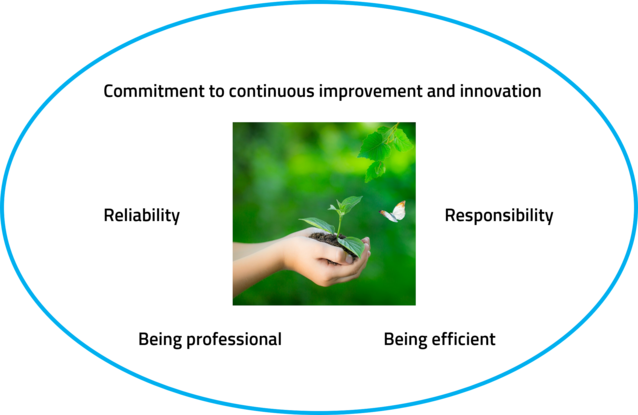 Commitment to continuous improvement and innovation

Reliability

Responsibility

Being professional

Being efficient